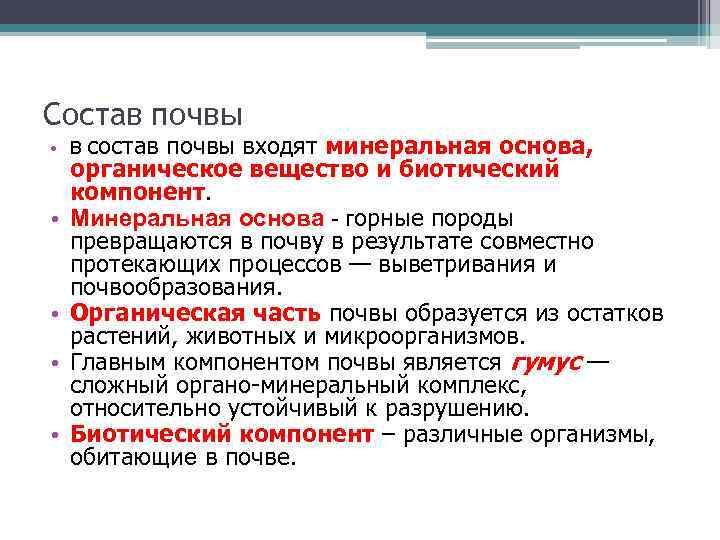 Состав почвы

• в состав почвы входят минеральная основа, органическое вещество и биотический компонент.
• Минеральная основа - горные породы превращаются в почву в результате совместно протекающих процессов — выветривания и почвообразования.
• Органическая часть почвы образуется из остатков растений, животных и микроорганизмов.
• Главным компонентом почвы является гумус — сложный органо-минеральный комплекс, относительно устойчивый к разрушению.
• Биотический компонент – различные организмы, обитающие в почве.